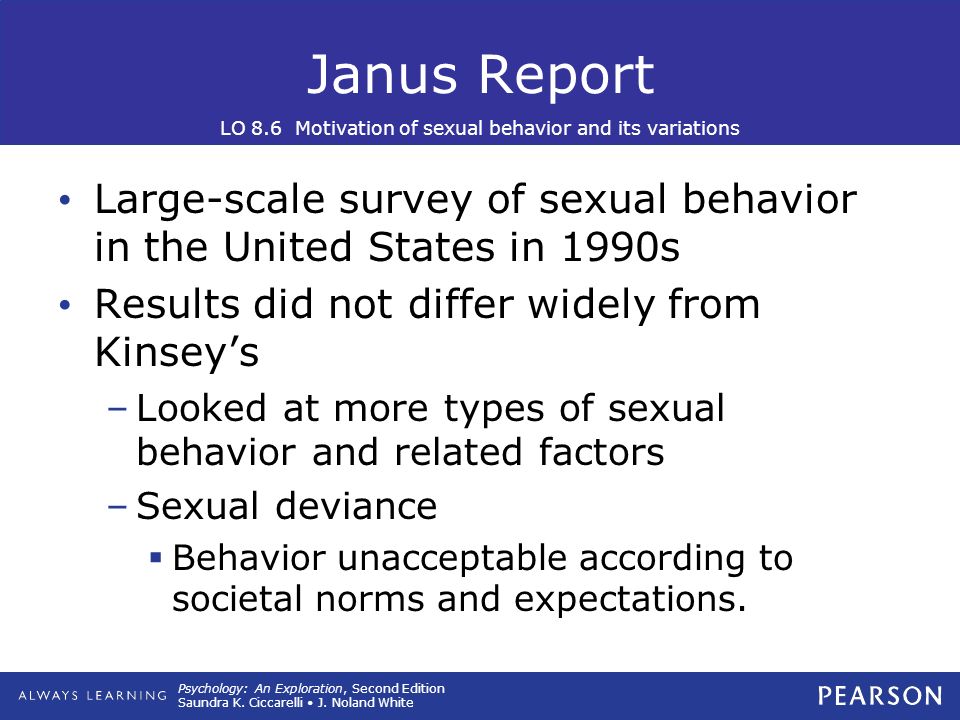 Janus Report

LO 8.6 Motivation of sexual behavior and its variations

• Large-scale survey of sexual behavior in the United States in 1990s
• Results did not differ widely from Kinsey's
– Looked at more types of sexual behavior and related factors
– Sexual deviance
▪ Behavior unacceptable according to societal norms and expectations.

ALWAYS LEARNING

Psychology: An Exploration, Second Edition
Saundra K. Ciccarelli • J. Noland White

PEARSON